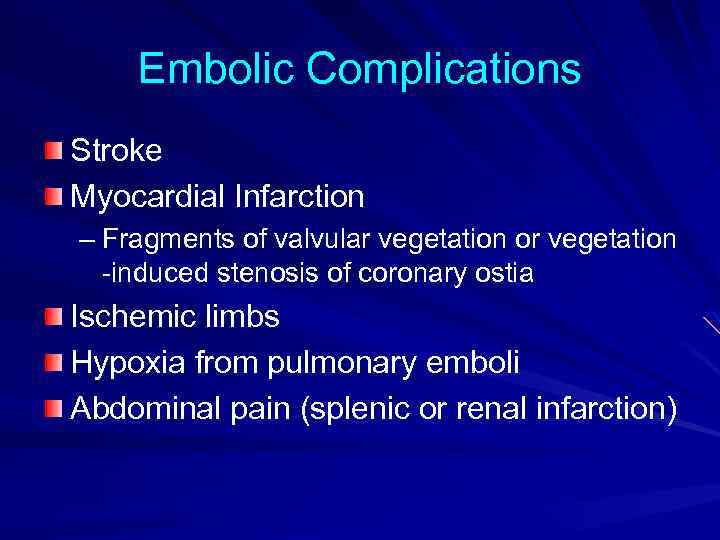 Embolic Complications

Stroke

Myocardial Infarction

– Fragments of valvular vegetation or vegetation -induced stenosis of coronary ostia

Ischemic limbs

Hypoxia from pulmonary emboli

Abdominal pain (splenic or renal infarction)